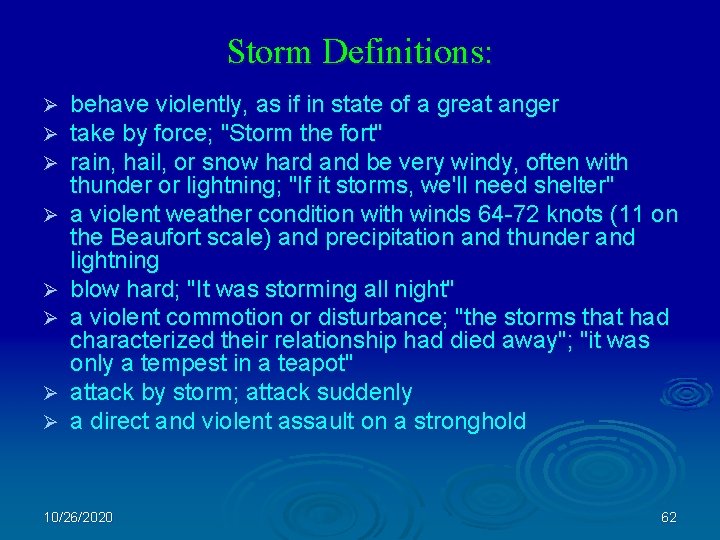 Storm Definitions:

➢ behave violently, as if in state of a great anger
➢ take by force; "Storm the fort"
➢ rain, hail, or snow hard and be very windy, often with thunder or lightning; "If it storms, we'll need shelter"
➢ a violent weather condition with winds 64-72 knots (11 on the Beaufort scale) and precipitation and thunder and lightning
➢ blow hard; "It was storming all night"
➢ a violent commotion or disturbance; "the storms that had characterized their relationship had died away"; "it was only a tempest in a teapot"
➢ attack by storm; attack suddenly
➢ a direct and violent assault on a stronghold

10/26/2020

62